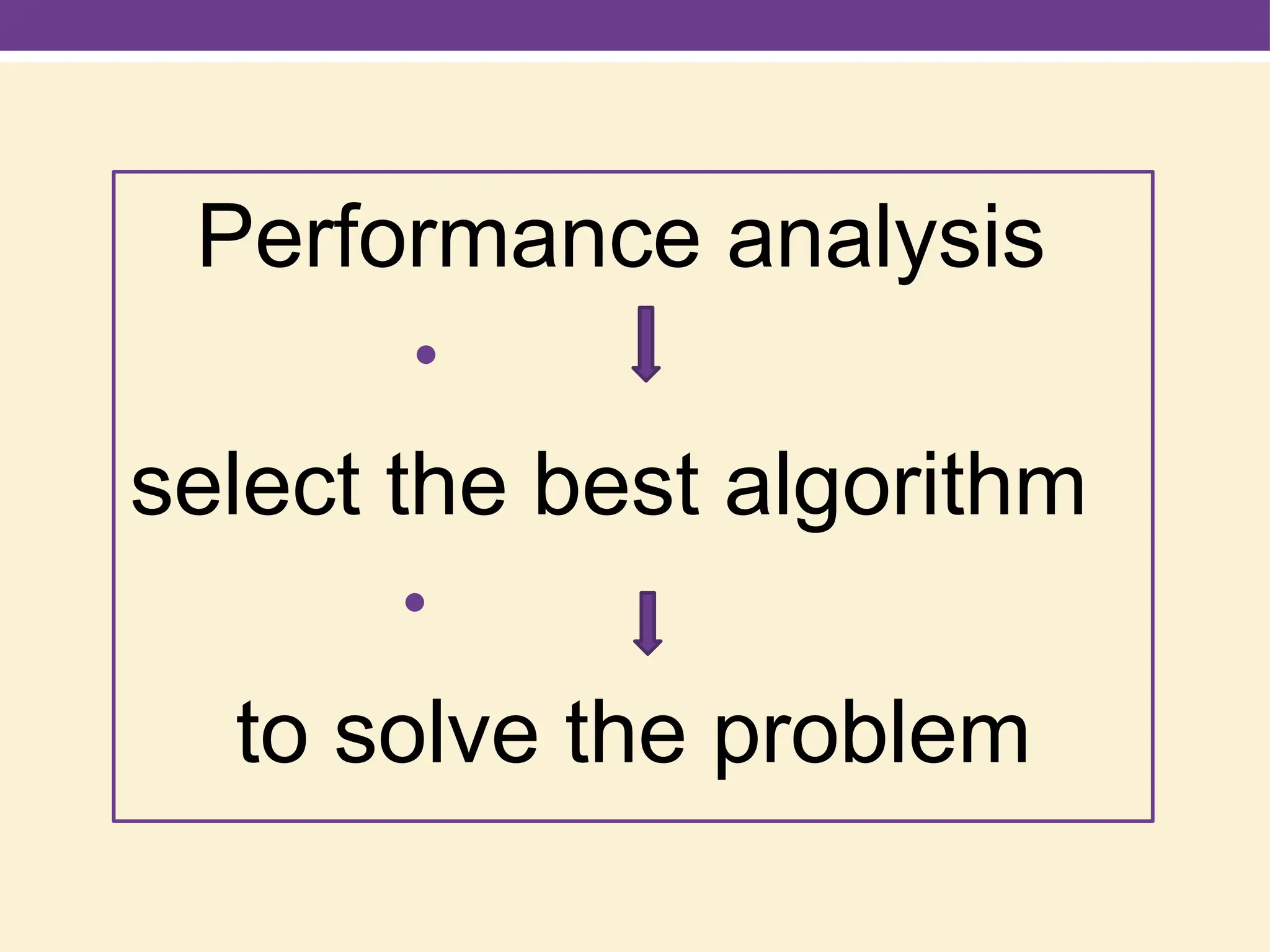 Performance analysis

select the best algorithm

to solve the problem